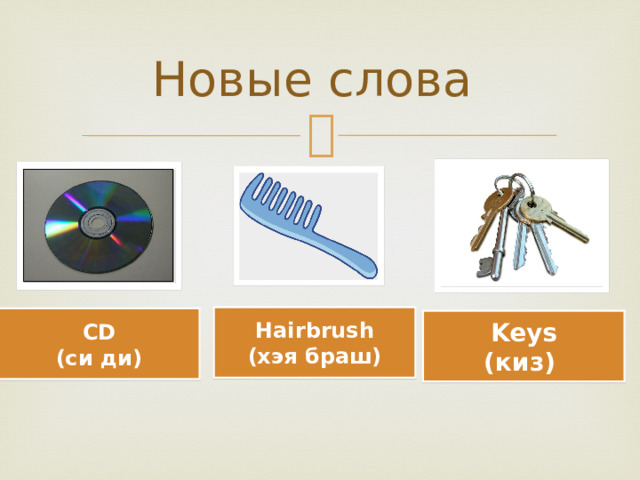 Новые слова

CD
(си ди)

Hairbrush
(хэя браш)

Keys
(киз)